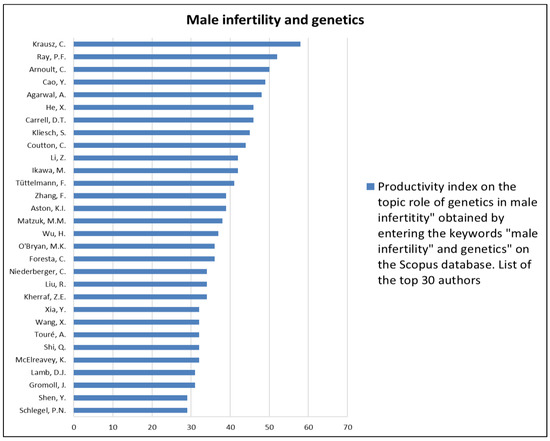 Male infertility and genetics

Krausz, C.
Ray, P.F.
Arnoult, C.
Cao, Y.
Agarwal, A.
He, X.
Carrell, D.T.
Kliesch, S.
Coutton, C.
Li, Z.
Ikawa, M.
Tüttelmann, F.
Zhang, F.
Aston, K.I.
Matzuk, M.M.
Wu, H.
O'Bryan, M.K.
Foresta, C.
Niederberger, C.
Liu, R.
Kherraf, Z.E.
Xia, Y.
Wang, X.
Touré, A.
Shi, Q.
McElreavey, K.
Lamb, D.J.
Gromoll, J.
Shen, Y.
Schlegel, P.N.

0 10 20 30 40 50 60 70

Productivity index on the topic role of genetics in male infertitity" obtained by entering the keywords "male infertility" and genetics" on the Scopus database. List of the top 30 authors